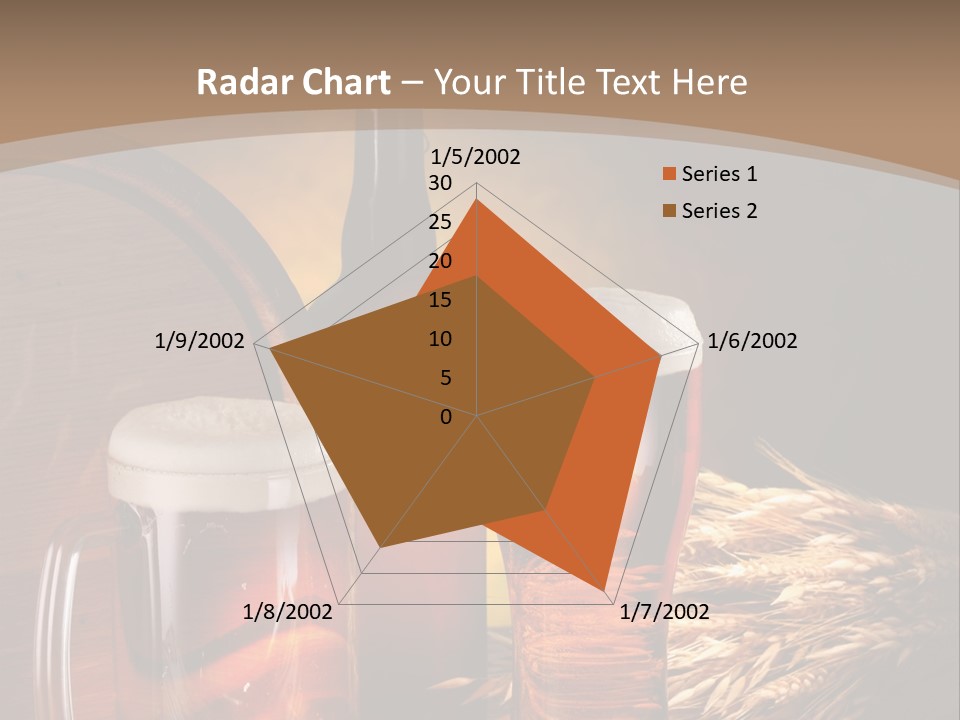 Radar Chart – Your Title Text Here

1/5/2002
30
25
20
15
10
5
0
1/6/2002
1/7/2002
1/8/2002
1/9/2002

Series 1
Series 2